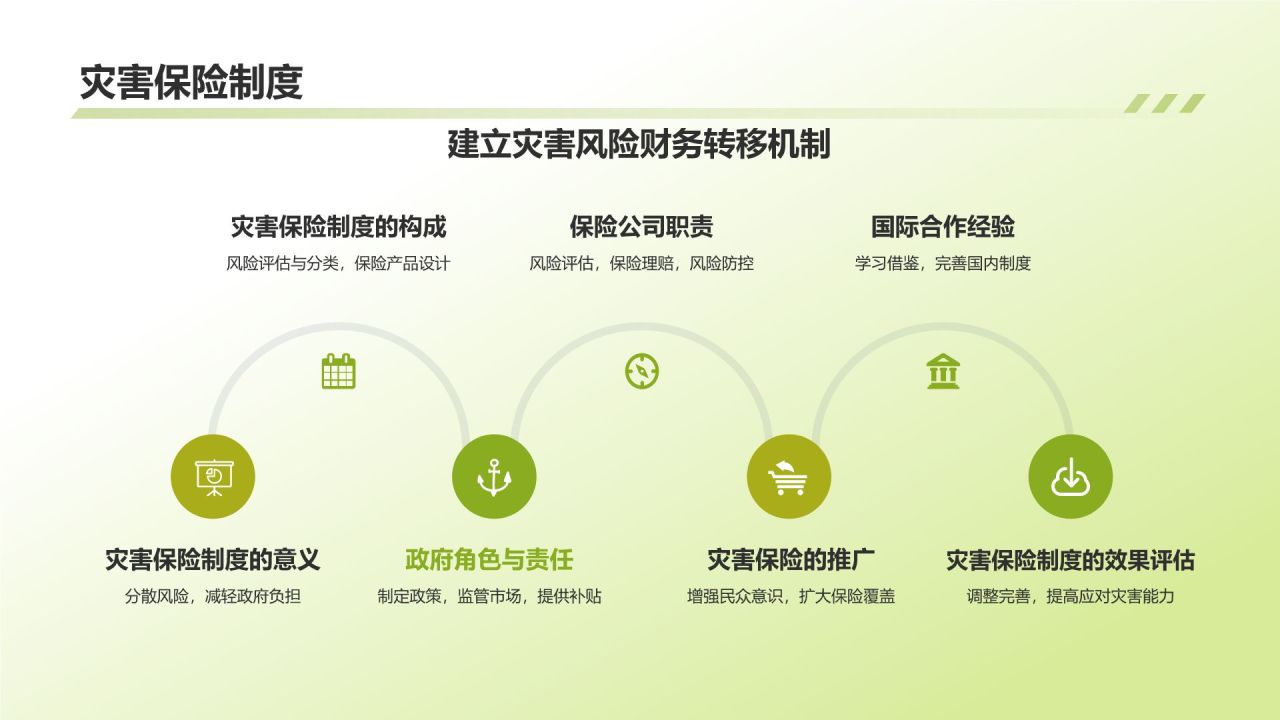 灾害保险制度

建立灾害风险财务转移机制

灾害保险制度的构成
风险评估与分类，保险产品设计

保险公司职责
风险评估，保险理赔，风险防控

国际合作经验
学习借鉴，完善国内制度

灾害保险制度的意义
分散风险，减轻政府负担

政府角色与责任
制定政策，监管市场，提供补贴

灾害保险的推广
增强民众意识，扩大保险覆盖

灾害保险制度的效果评估
调整完善，提高应对灾害能力